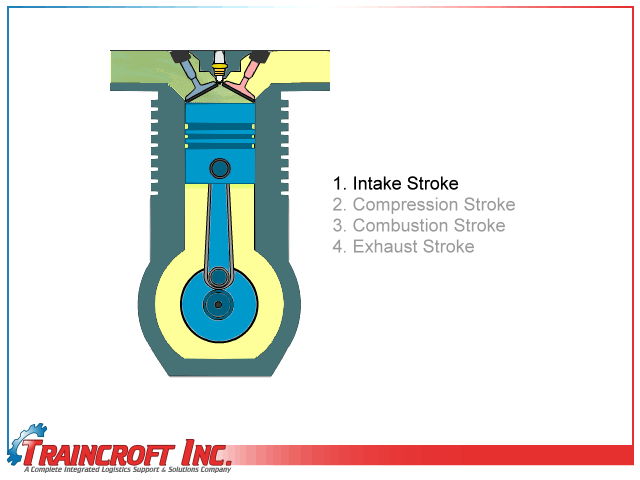 1. Intake Stroke
2. Compression Stroke
3. Combustion Stroke
4. Exhaust Stroke

TRAINCROFT INC.
A Complete Integrated Logistics Support & Solutions Company